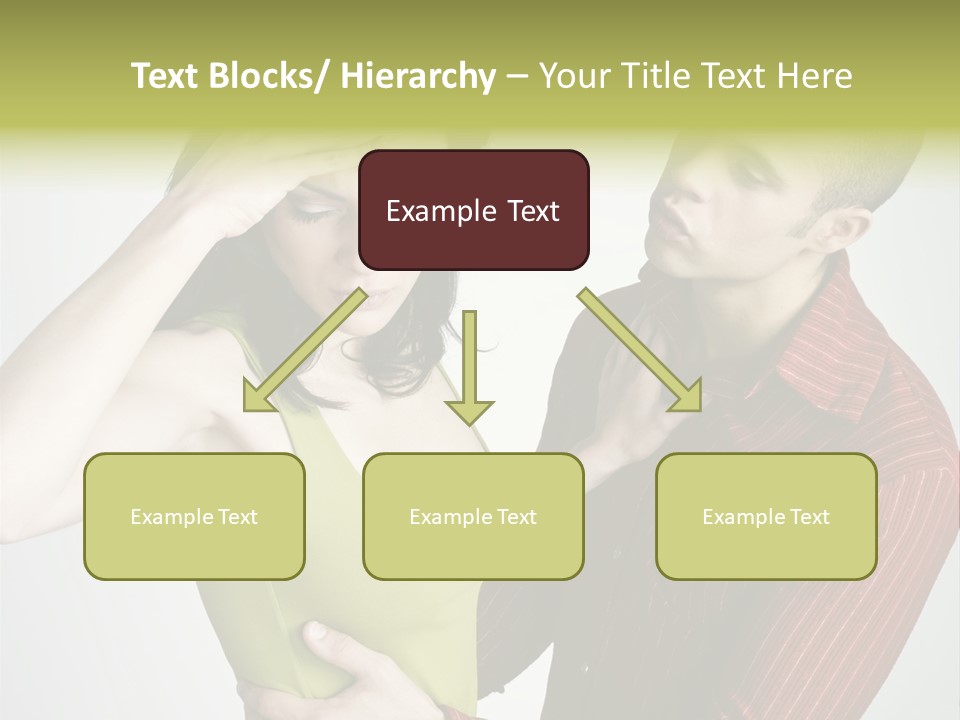 Text Blocks/ Hierarchy – Your Title Text Here

Example Text

Example Text

Example Text

Example Text